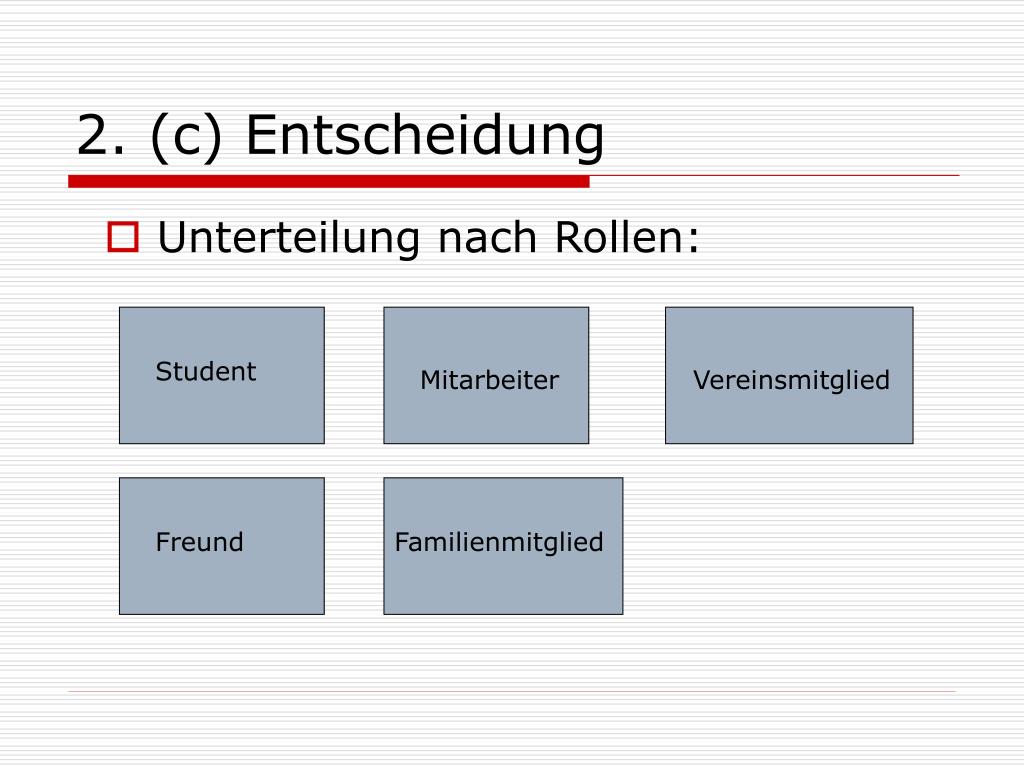 2. (c) Entscheidung

Unterteilung nach Rollen:

Student

Mitarbeiter

Vereinsmitglied

Freund

Familienmitglied